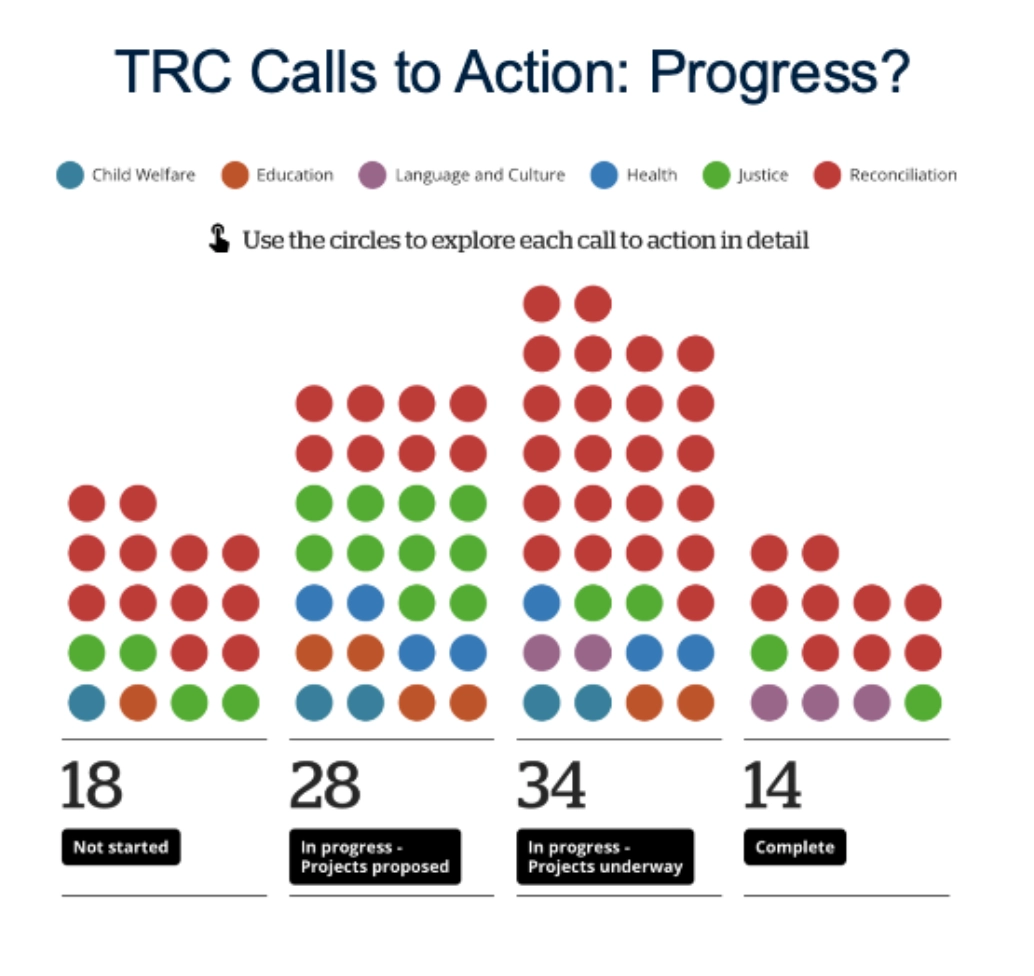 TRC Calls to Action: Progress?

Child Welfare Education Language and Culture Health Justice Reconciliation

Use the circles to explore each call to action in detail

18
Not started

28
In progress - Projects proposed

34
In progress - Projects underway

14
Complete